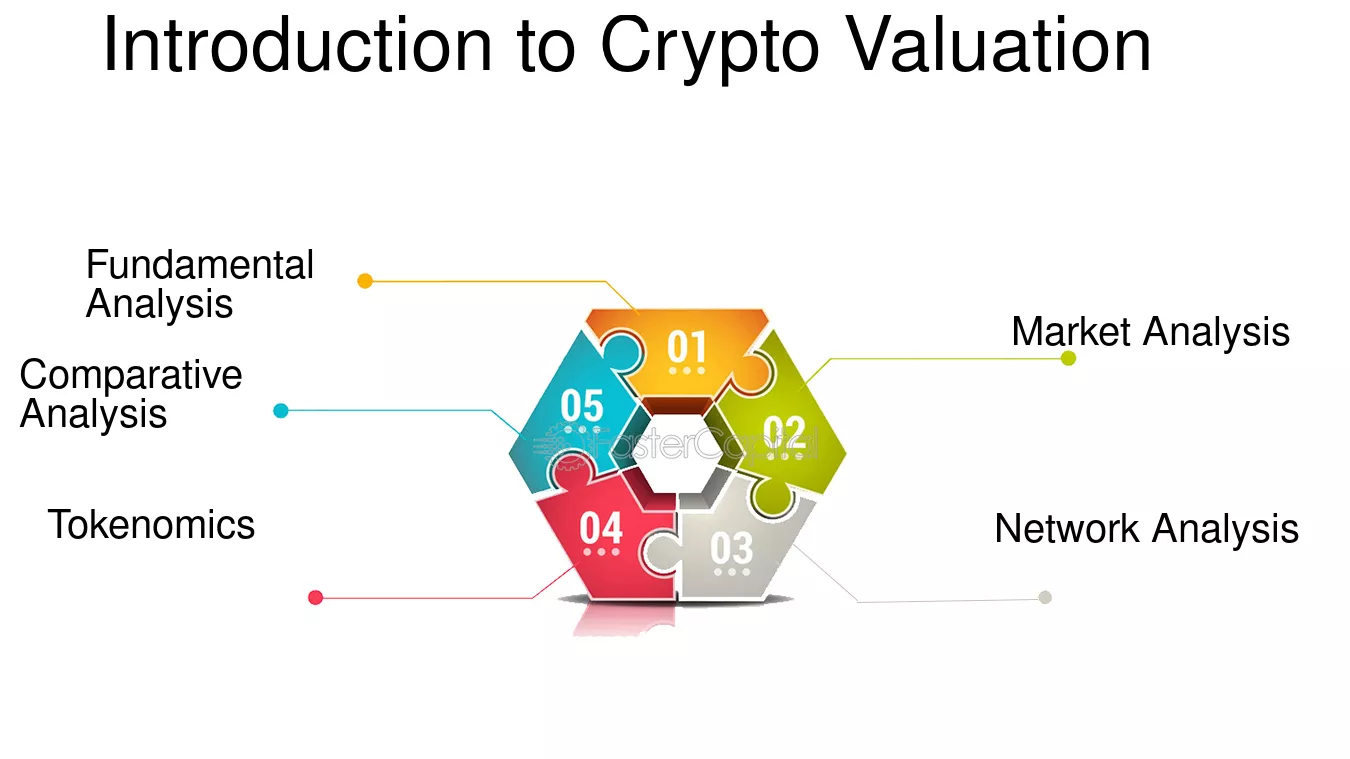 Introduction to Crypto Valuation

Fundamental Analysis

Comparative Analysis

Tokenomics

01

05

02

04

03

Market Analysis

Network Analysis

FasterCapital